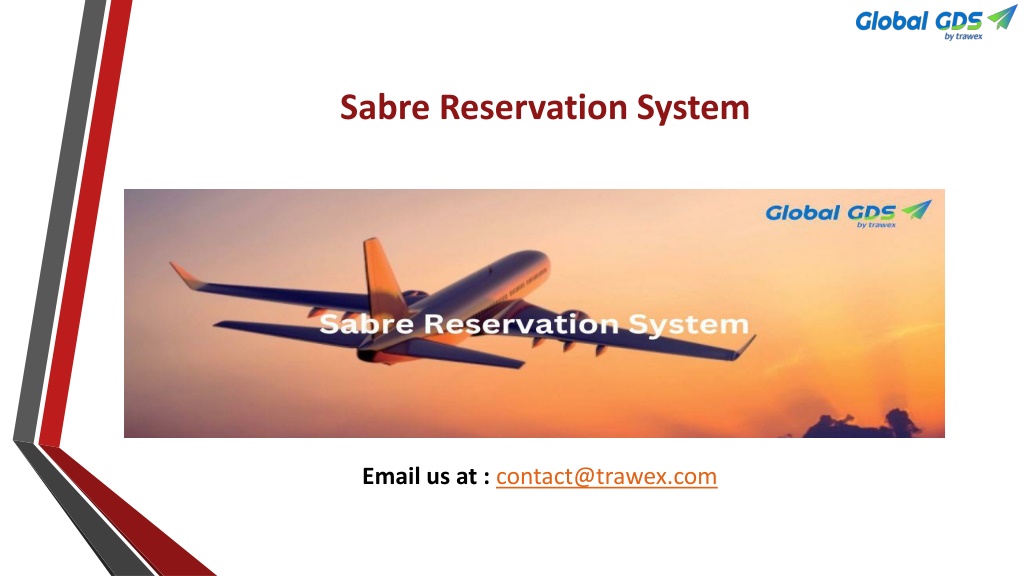 Global GDS
by trawex

Sabre Reservation System

Global GDS
by trawex

Sabre Reservation System

Email us at : contact@trawex.com